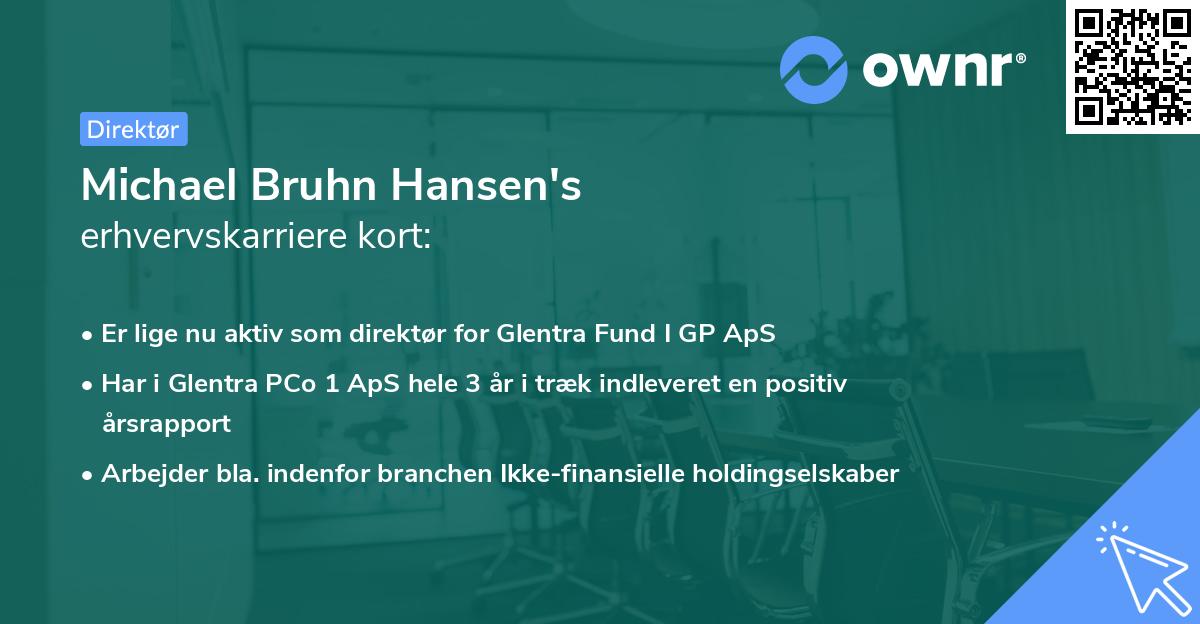 ownr®

Direktør

Michael Bruhn Hansen's
erhvervskarriere kort:

• Er lige nu aktiv som direktør for Glentra Fund I GP ApS
• Har i Glentra PCo 1 ApS hele 3 år i træk indleveret en positiv årsrapport
• Arbejder bla. indenfor branchen Ikke-finansielle holdingselskaber